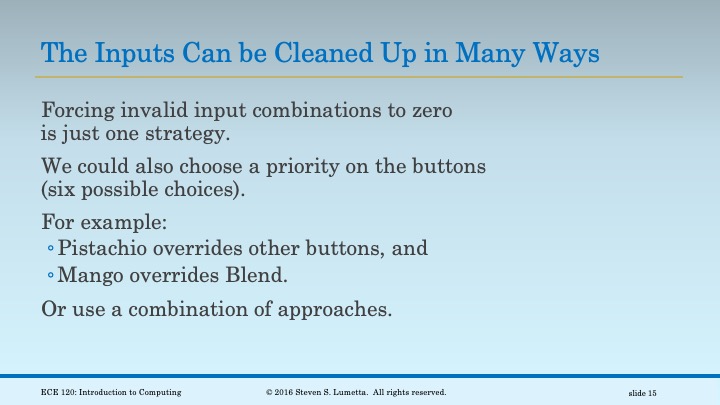 The Inputs Can be Cleaned Up in Many Ways

Forcing invalid input combinations to zero is just one strategy.

We could also choose a priority on the buttons (six possible choices).

For example:
◦ Pistachio overrides other buttons, and
◦ Mango overrides Blend.

Or use a combination of approaches.

ECE 120: Introduction to Computing © 2016 Steven S. Lumetta. All rights reserved. slide 15